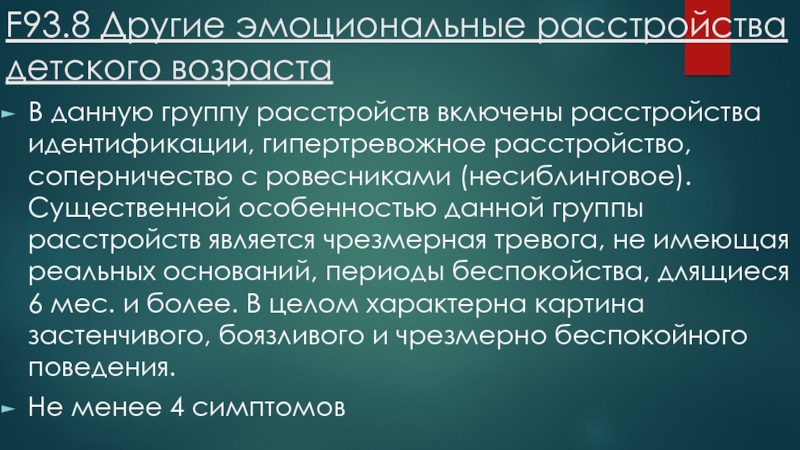 F93.8 Другие эмоциональные расстройства детского возраста

В данную группу расстройств включены расстройства идентификации, гипертревожное расстройство, соперничество с ровесниками (несиблинговое). Существенной особенностью данной группы расстройств является чрезмерная тревога, не имеющая реальных оснований, периоды беспокойства, длящиеся 6 мес. и более. В целом характерна картина застенчивого, боязливого и чрезмерно беспокойного поведения.

Не менее 4 симптомов